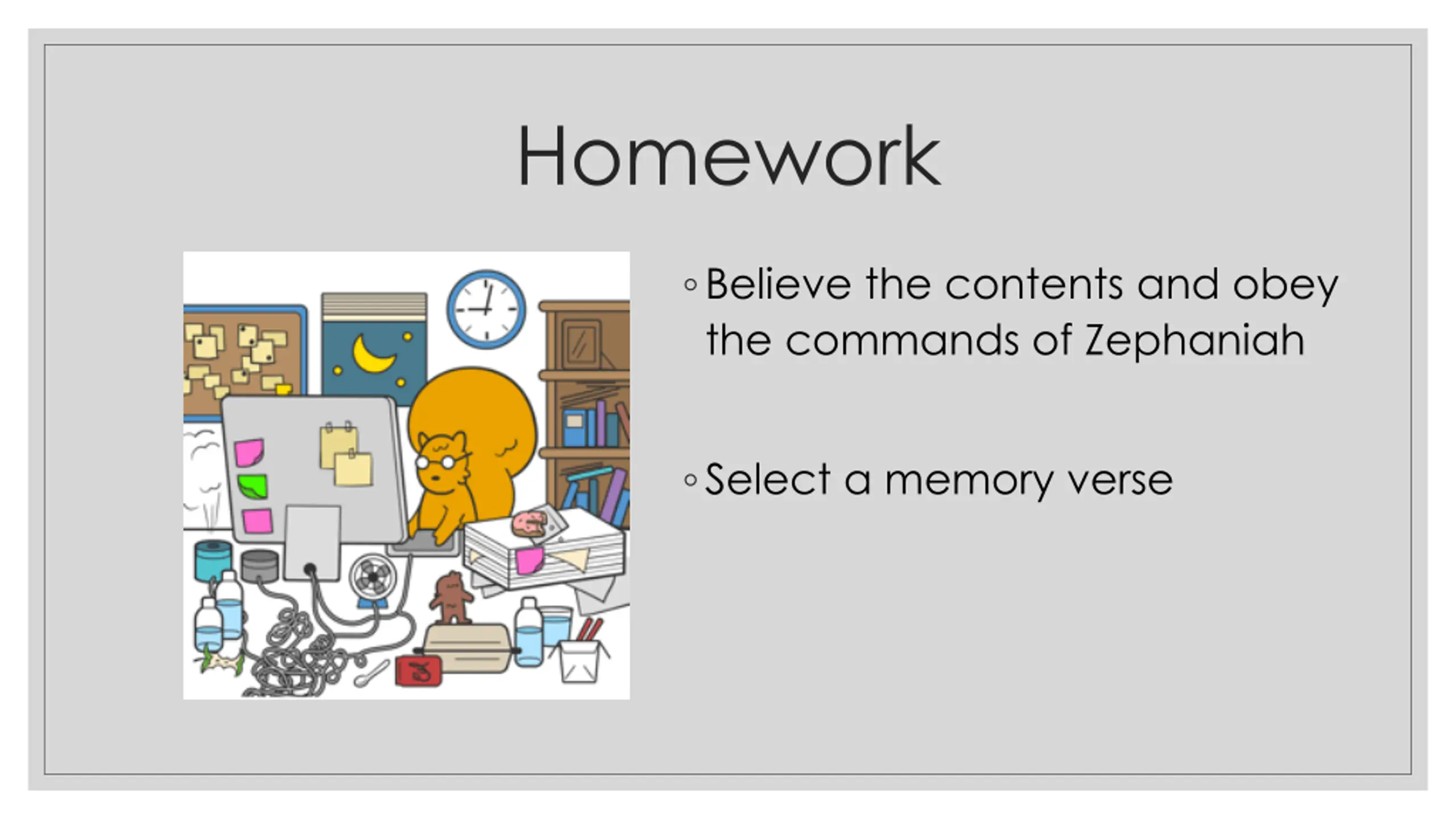 Homework

◦ Believe the contents and obey the commands of Zephaniah

◦ Select a memory verse